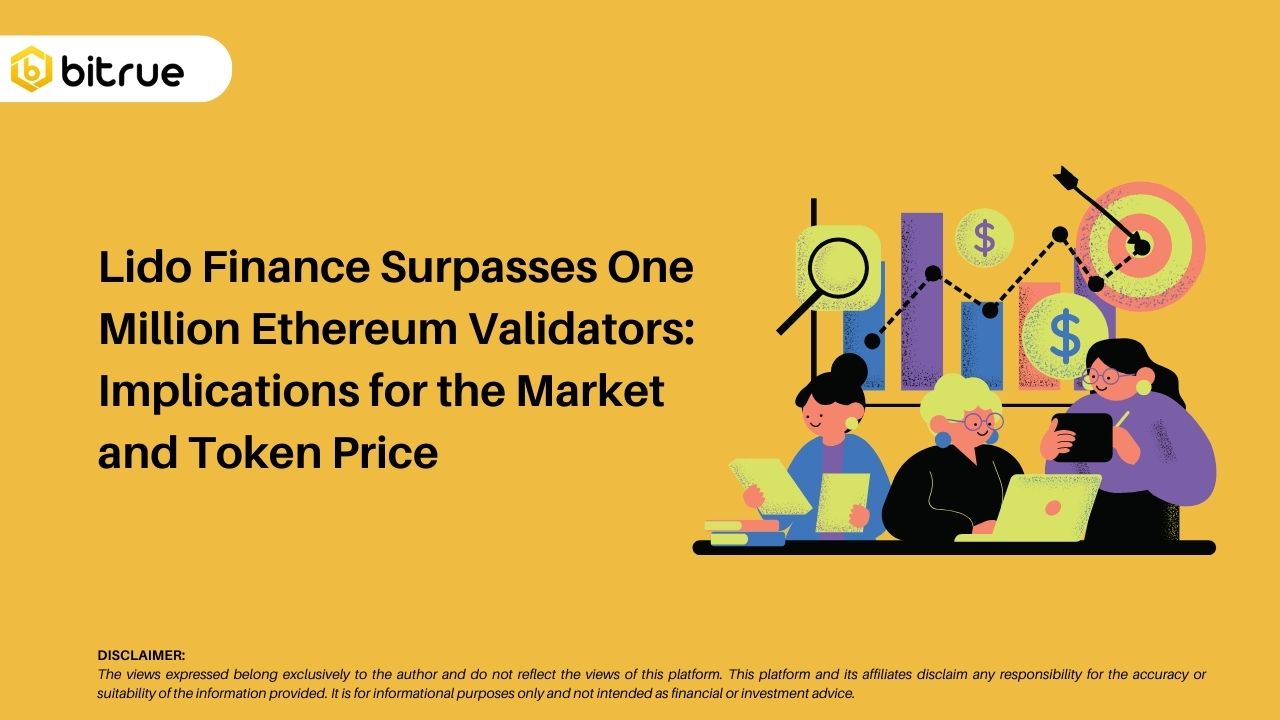 bitrue

Lido Finance Surpasses One Million Ethereum Validators: Implications for the Market and Token Price

$

$

DISCLAIMER:
The views expressed belong exclusively to the author and do not reflect the views of this platform. This platform and its affiliates disclaim any responsibility for the accuracy or suitability of the information provided. It is for informational purposes only and not intended as financial or investment advice.